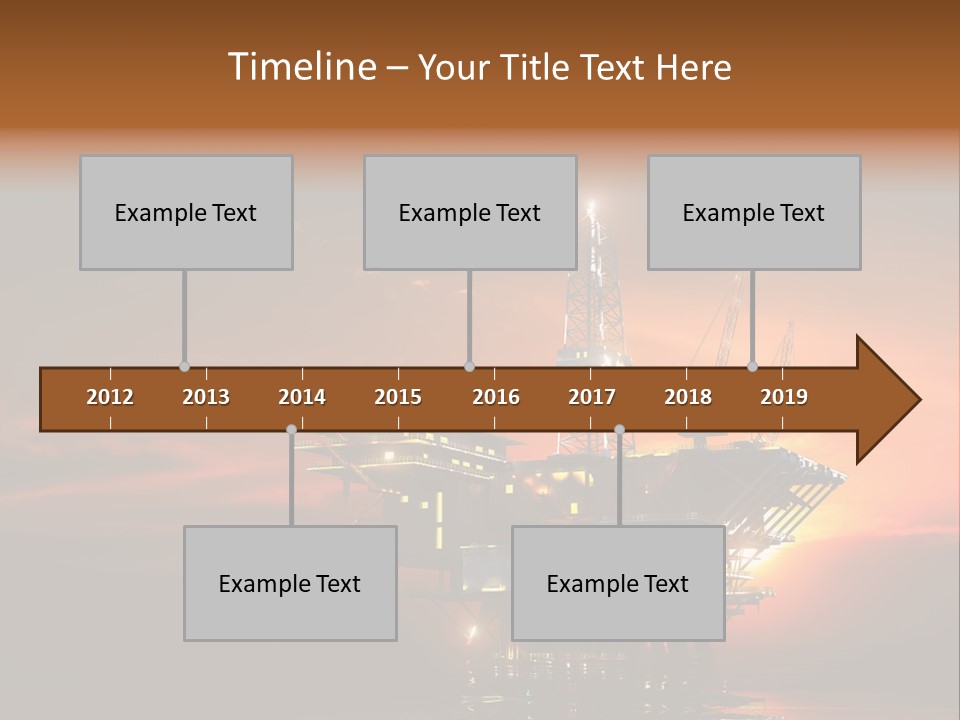 Timeline – Your Title Text Here

Example Text

Example Text

Example Text

2012 2013 2014 2015 2016 2017 2018 2019

Example Text

Example Text